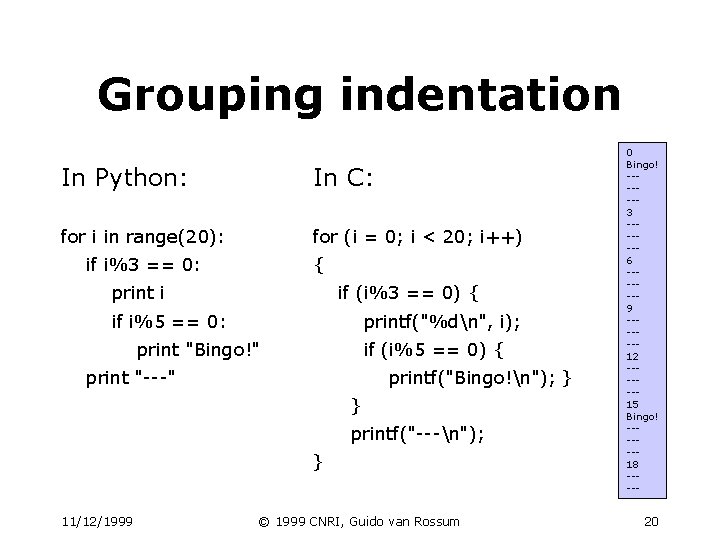 Grouping indentation

In Python:

for i in range(20):
    if i%3 == 0:
        print i
        if i%5 == 0:
            print "Bingo!"
    print "---"

In C:

for (i = 0; i < 20; i++)
{
    if (i%3 == 0) {
        printf("%d\n", i);
        if (i%5 == 0) {
            printf("Bingo!\n"); }
    }
    printf("---\n");
}

0
Bingo!
---
---
---
3
---
---
---
6
---
---
---
9
---
---
---
12
---
---
---
15
Bingo!
---
---
---
18
---
---

11/12/1999

© 1999 CNRI, Guido van Rossum

20